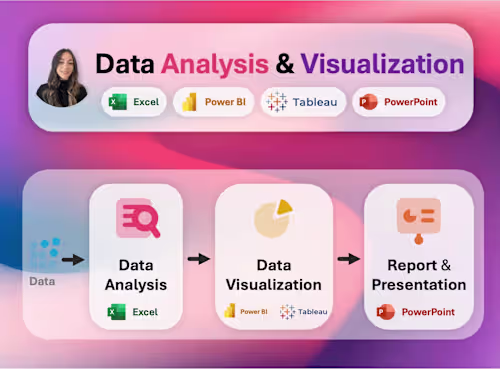 Data Analysis & Visualization

Excel Power BI Tableau PowerPoint

Data

Data Analysis

Excel

Data Visualization

Power BI Tableau

Report & Presentation

PowerPoint